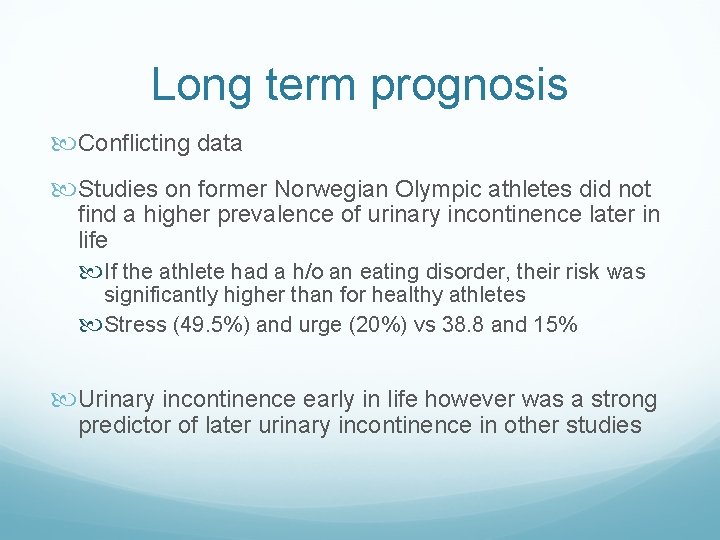 Long term prognosis

Conflicting data

Studies on former Norwegian Olympic athletes did not find a higher prevalence of urinary incontinence later in life

If the athlete had a h/o an eating disorder, their risk was significantly higher than for healthy athletes

Stress (49.5%) and urge (20%) vs 38.8 and 15%

Urinary incontinence early in life however was a strong predictor of later urinary incontinence in other studies